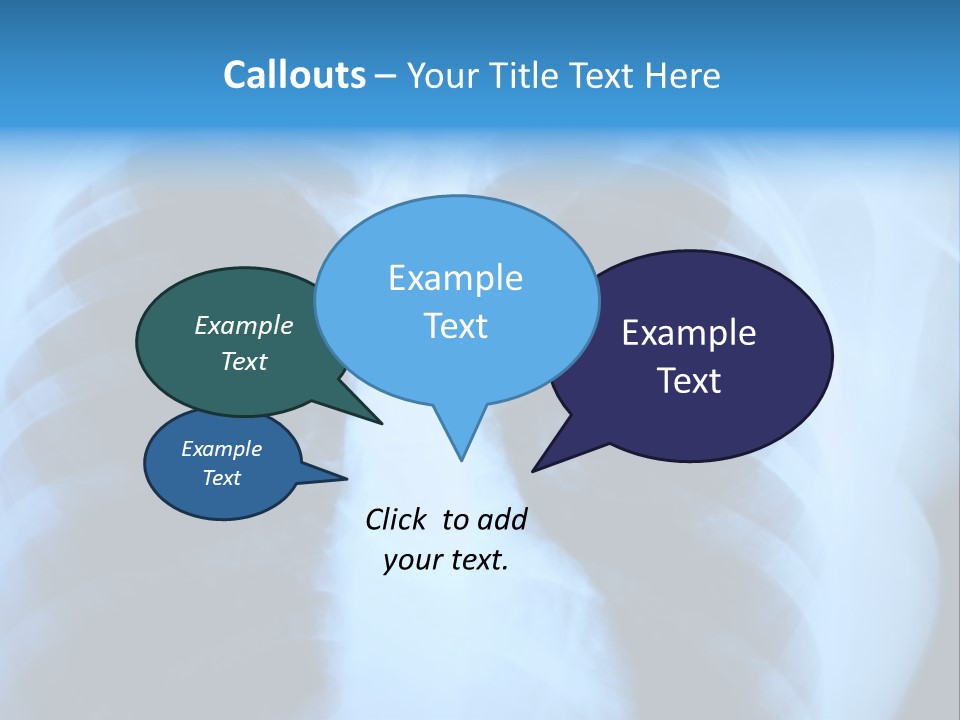 Callouts – Your Title Text Here

Example Text

Example Text

Example Text

Example Text

Click to add your text.